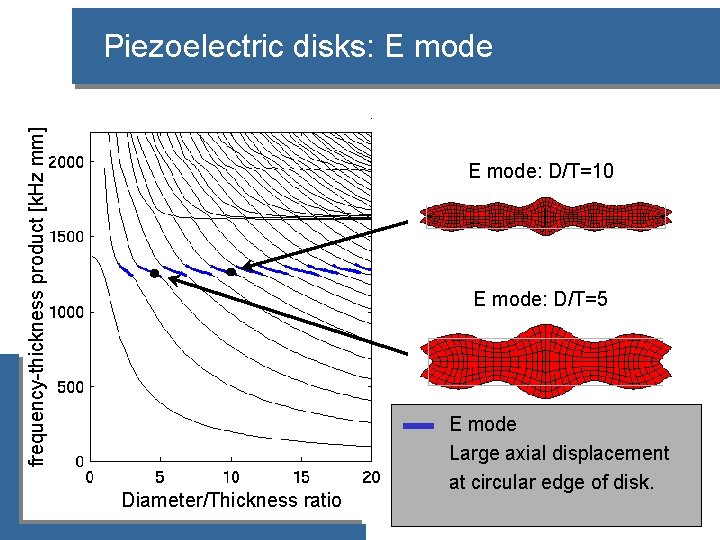 Piezoelectric disks: E mode

frequency-thickness product [kHz mm]

2000
1500
1000
500
0

0
5
10
15
20

Diameter/Thickness ratio

E mode: D/T=10

E mode: D/T=5

E mode
Large axial displacement at circular edge of disk.